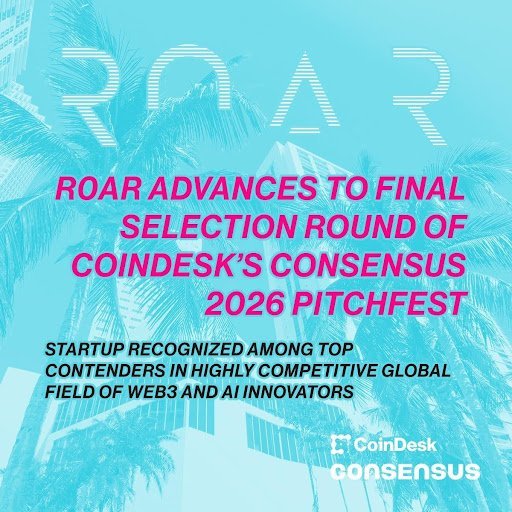 ROAR

ROAR ADVANCES TO FINAL SELECTION ROUND OF COINDESK'S CONSENSUS 2026 PITCHFEST

STARTUP RECOGNIZED AMONG TOP CONTENDERS IN HIGHLY COMPETITIVE GLOBAL FIELD OF WEB3 AND AI INNOVATORS

CoinDesk
CONSENSUS